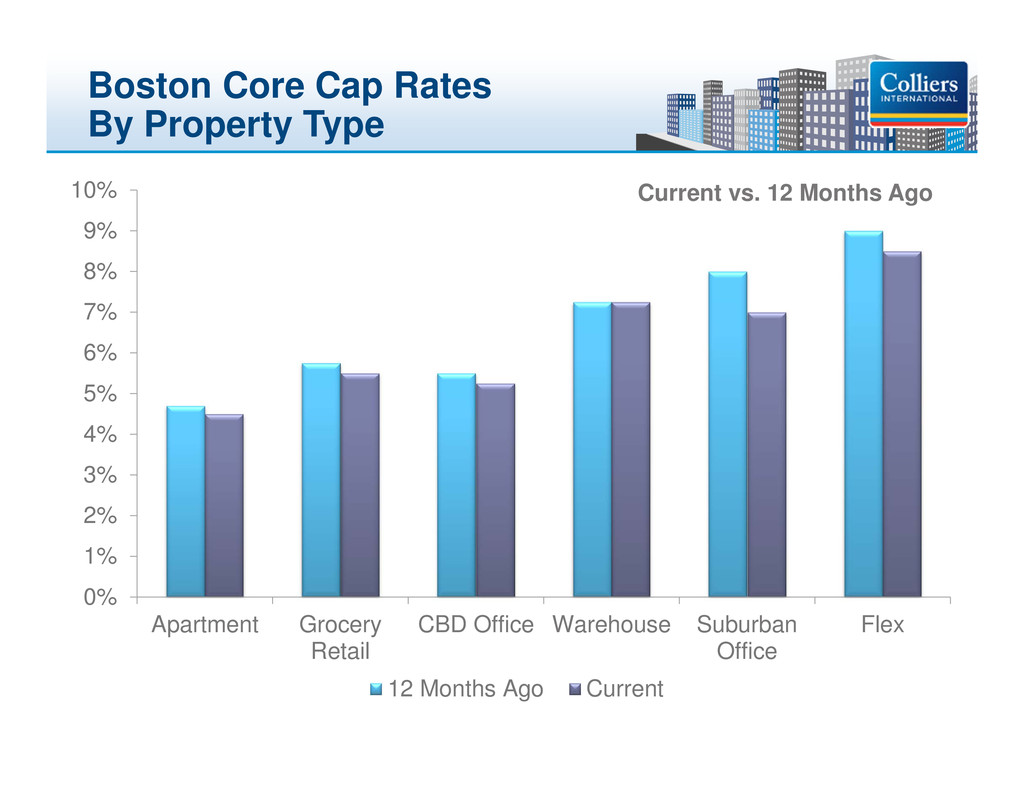 Boston Core Cap Rates
By Property Type

Colliers
INTERNATIONAL

Current vs. 12 Months Ago

10%
9%
8%
7%
6%
5%
4%
3%
2%
1%
0%

Apartment
Grocery Retail
CBD Office
Warehouse
Suburban Office
Flex

12 Months Ago
Current